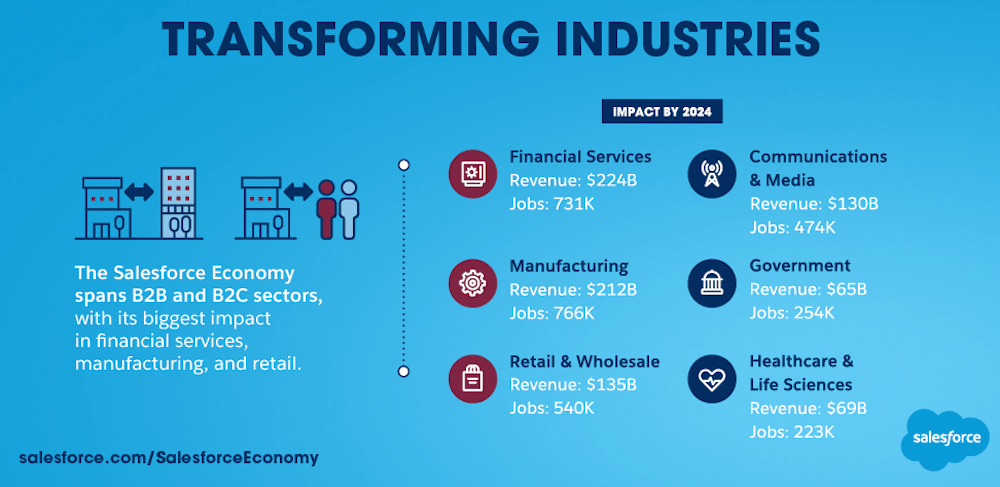 TRANSFORMING INDUSTRIES

The Salesforce Economy spans B2B and B2C sectors, with its biggest impact in financial services, manufacturing, and retail.

IMPACT BY 2024

Financial Services
Revenue: $224B
Jobs: 731K

Manufacturing
Revenue: $212B
Jobs: 766K

Retail & Wholesale
Revenue: $135B
Jobs: 540K

Communications & Media
Revenue: $130B
Jobs: 474K

Government
Revenue: $65B
Jobs: 254K

Healthcare & Life Sciences
Revenue: $69B
Jobs: 223K

salesforce.com/SalesforceEconomy

salesforce